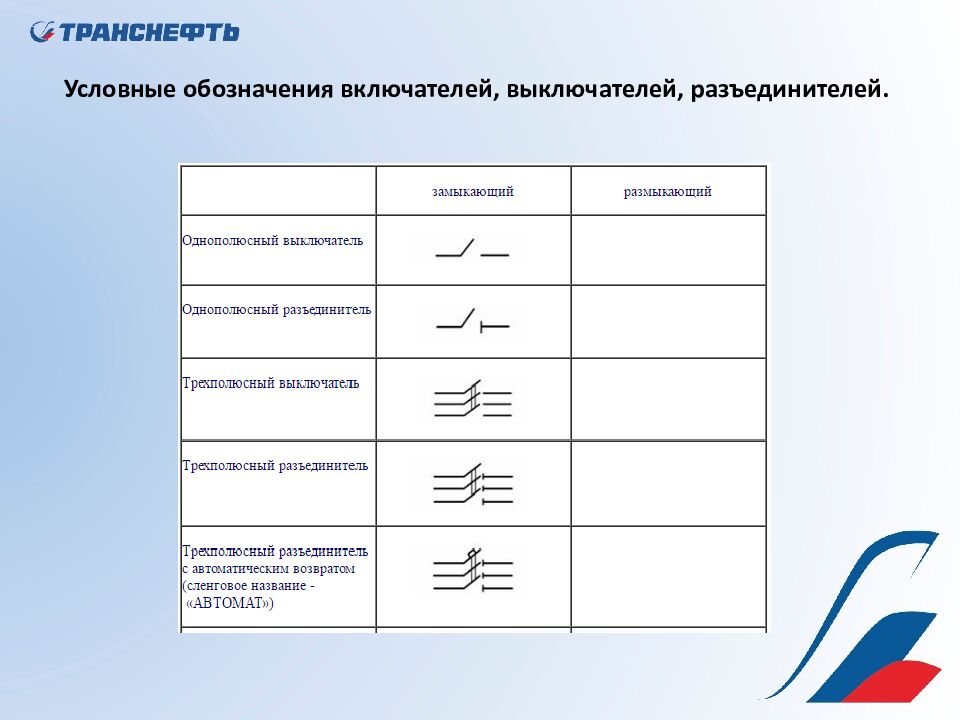 ТРАНСНЕФТЬ

Условные обозначения включателей, выключателей, разъединителей.

| | замыкающий | размыкающий |
|---|---|---|
| Однополюсный выключатель | | |
| Однополюсный разъединитель | | |
| Трехполюсный выключатель | | |
| Трехполюсный разъединитель | | |
| Трехполюсный разъединитель с автоматическим возвратом (сленговое название - «АВТОМАТ») | | |